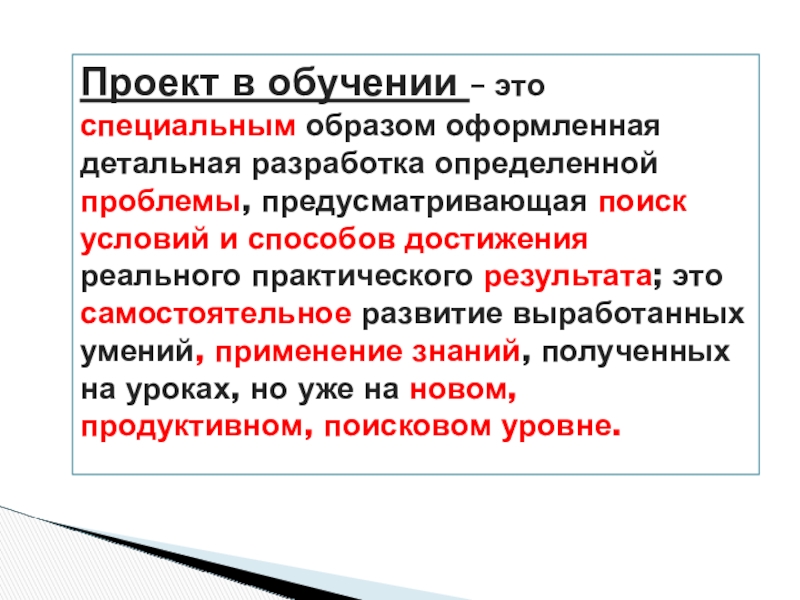 Проект в обучении – это специальным образом оформленная детальная разработка определенной проблемы, предусматривающая поиск условий и способов достижения реального практического результата; это самостоятельное развитие выработанных умений, применение знаний, полученных на уроках, но уже на новом, продуктивном, поисковом уровне.